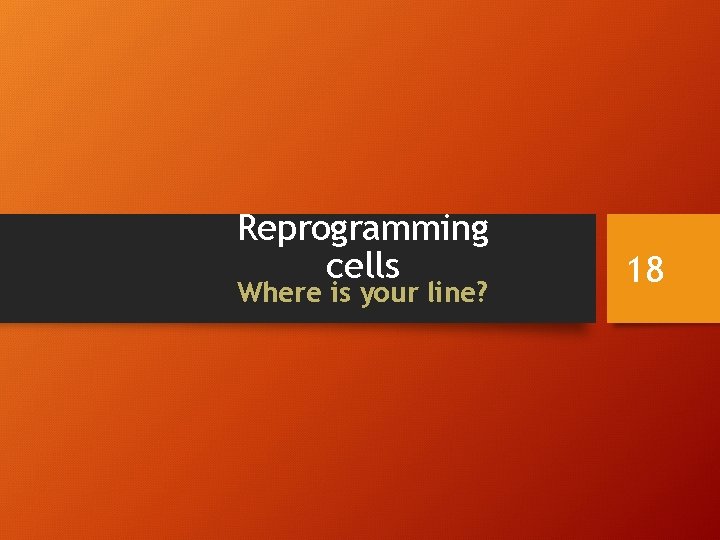 Reprogramming cells
Where is your line?

18